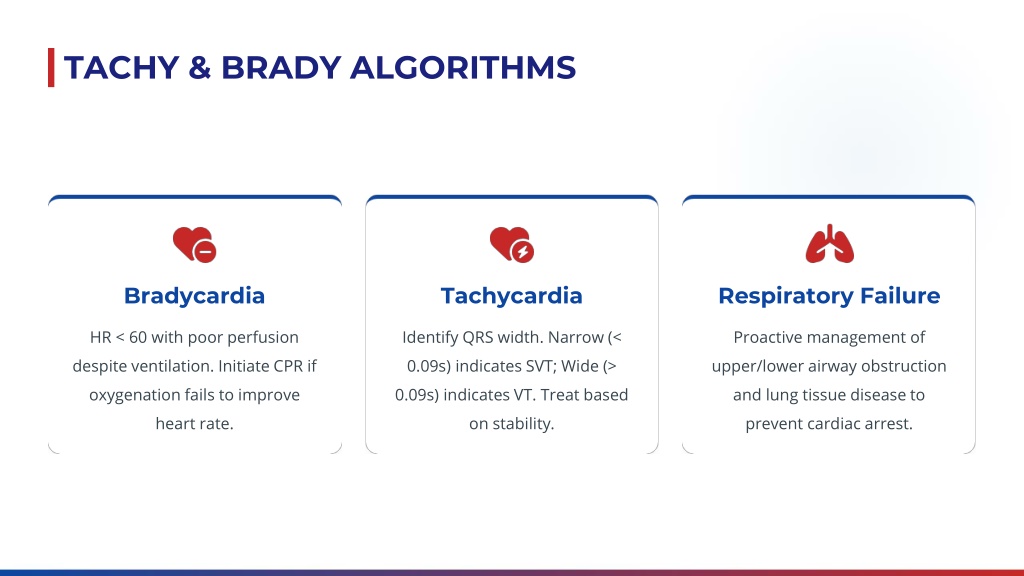 TACHY & BRADY ALGORITHMS

Bradycardia

HR < 60 with poor perfusion despite ventilation. Initiate CPR if oxygenation fails to improve heart rate.

Tachycardia

Identify QRS width. Narrow (< 0.09s) indicates SVT; Wide (> 0.09s) indicates VT. Treat based on stability.

Respiratory Failure

Proactive management of upper/lower airway obstruction and lung tissue disease to prevent cardiac arrest.